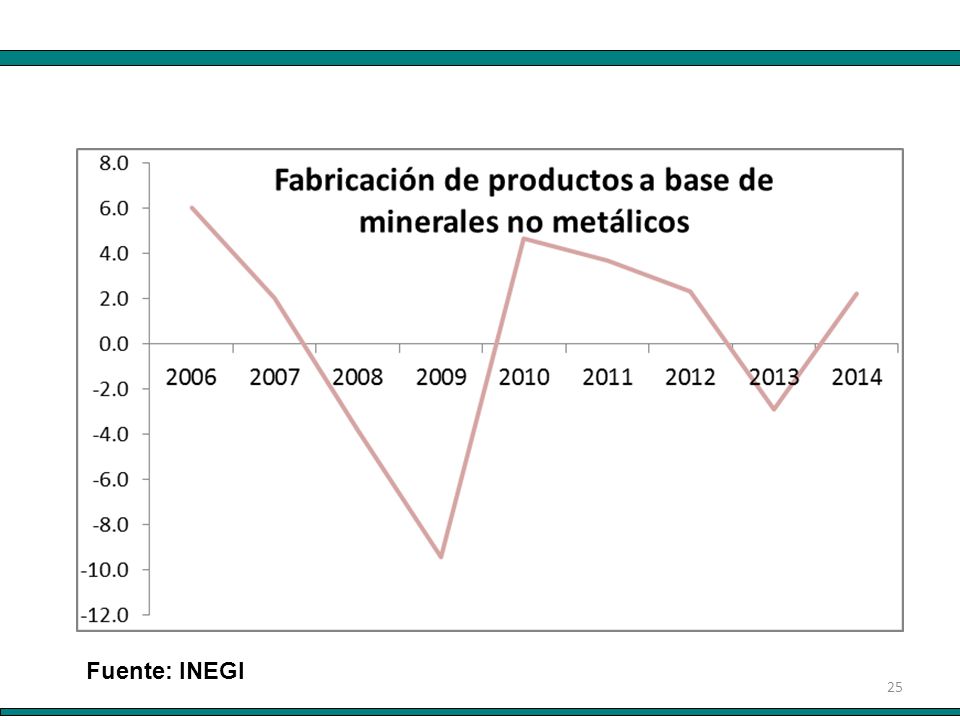 Fabricación de productos a base de minerales no metálicos

8.0
6.0
4.0
2.0
0.0
-2.0
-4.0
-6.0
-8.0
-10.0
-12.0

2006 2007 2008 2009 2010 2011 2012 2013 2014

Fuente: INEGI

25